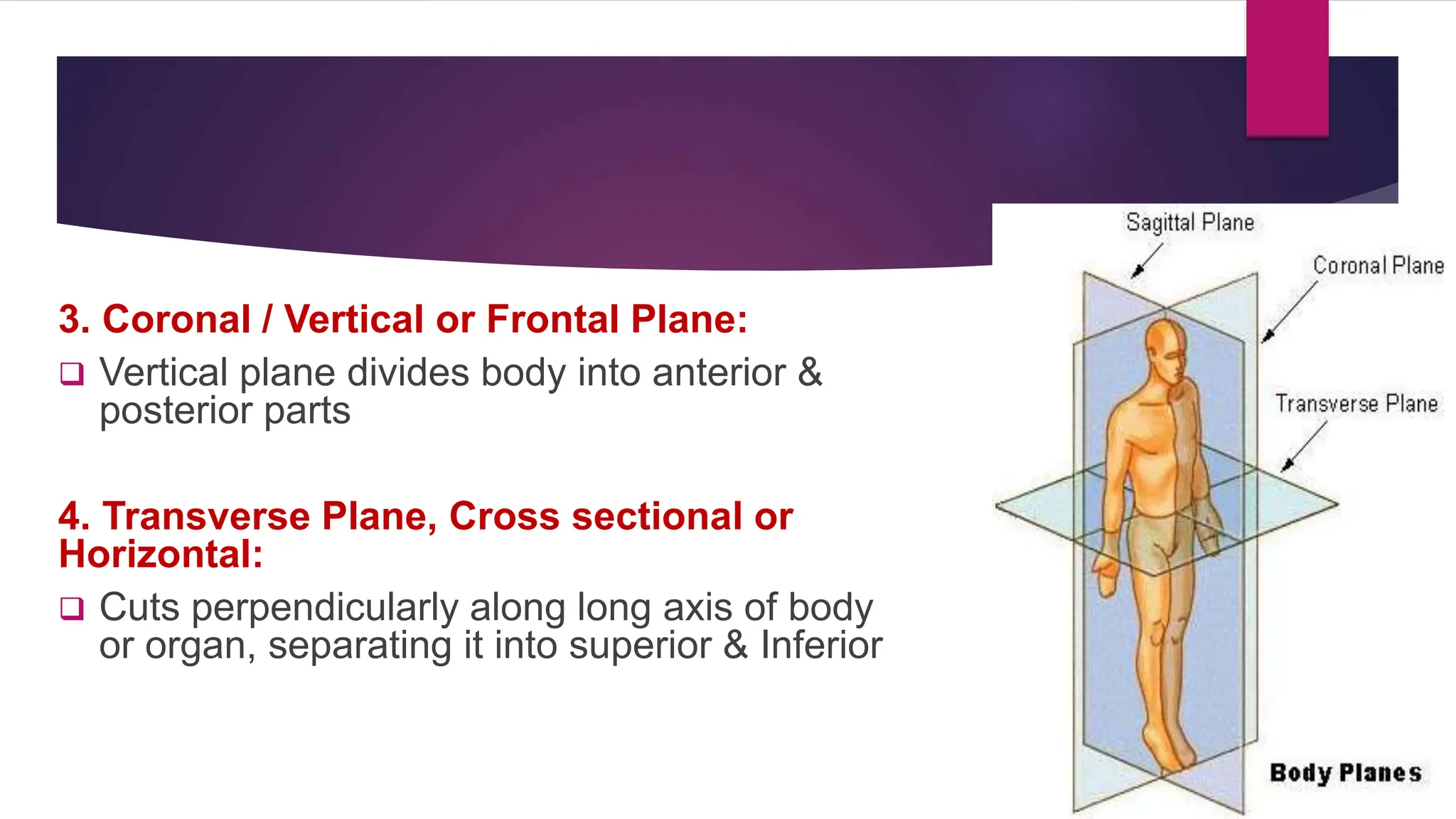 3. Coronal / Vertical or Frontal Plane:

❑ Vertical plane divides body into anterior & posterior parts

4. Transverse Plane, Cross sectional or Horizontal:

❑ Cuts perpendicularly along long axis of body or organ, separating it into superior & Inferior

Sagittal Plane

Coronal Plane

Transverse Plane

Body Planes